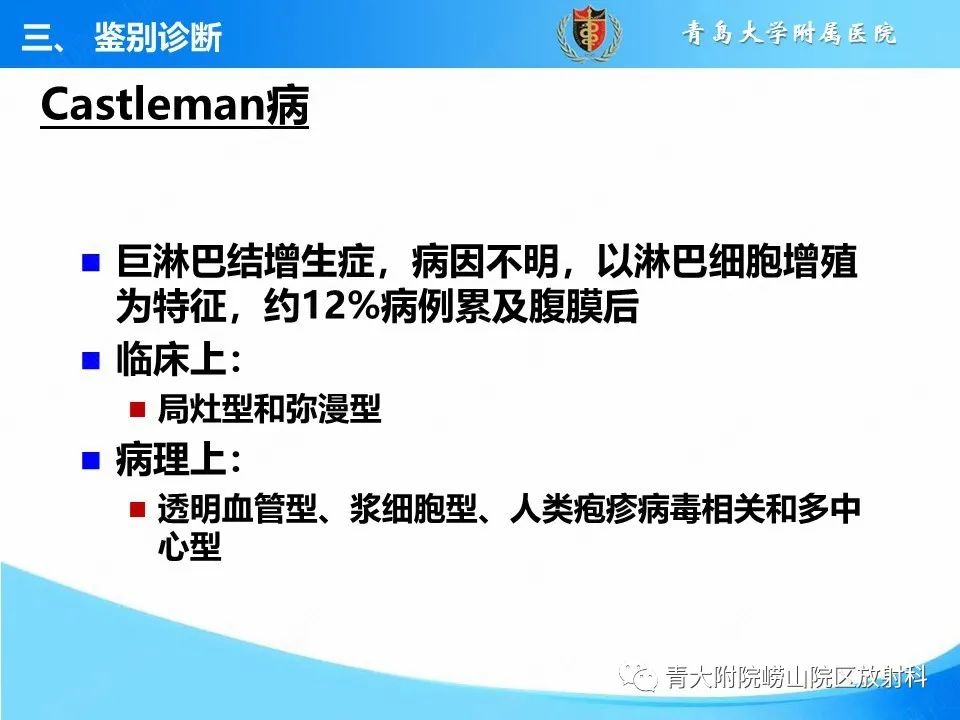 三、 鉴别诊断

青岛大学附属医院

Castleman病

巨淋巴结增生症，病因不明，以淋巴细胞增殖为特征，约12%病例累及腹膜后

临床上：

局灶型和弥漫型

病理上：

透明血管型、浆细胞型、人类疱疹病毒相关和多中心型

青大附院崂山院区放射科